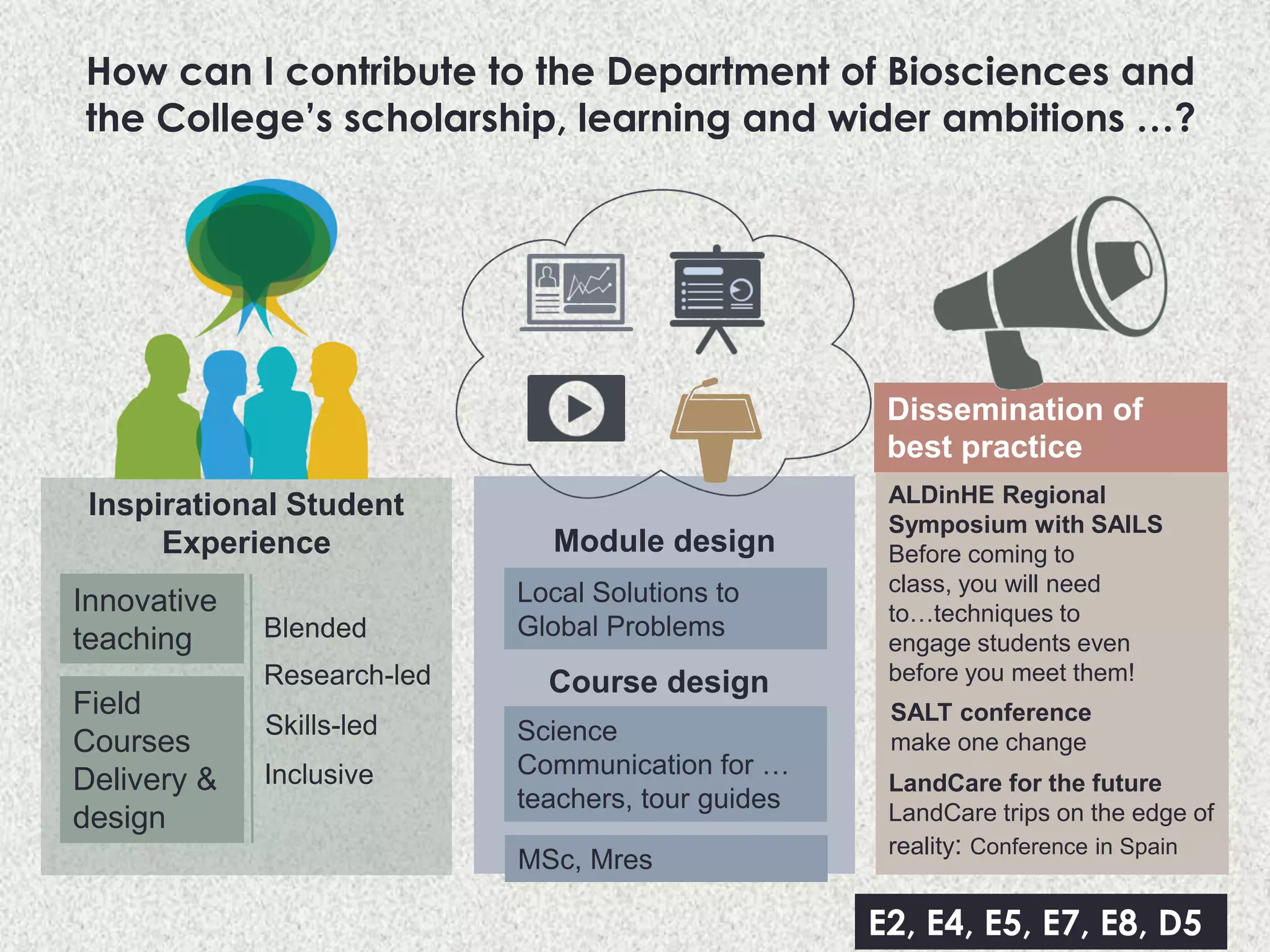 How can I contribute to the Department of Biosciences and the College's scholarship, learning and wider ambitions …?

Inspirational Student Experience

Innovative teaching

Field Courses Delivery & design

Blended

Research-led

Skills-led

Inclusive

Module design

Local Solutions to Global Problems

Course design

Science Communication for … teachers, tour guides

MSc, Mres

Dissemination of best practice

ALDinHE Regional Symposium with SAILS
Before coming to class, you will need to…techniques to engage students even before you meet them!

SALT conference
make one change

LandCare for the future
LandCare trips on the edge of reality: Conference in Spain

E2, E4, E5, E7, E8, D5